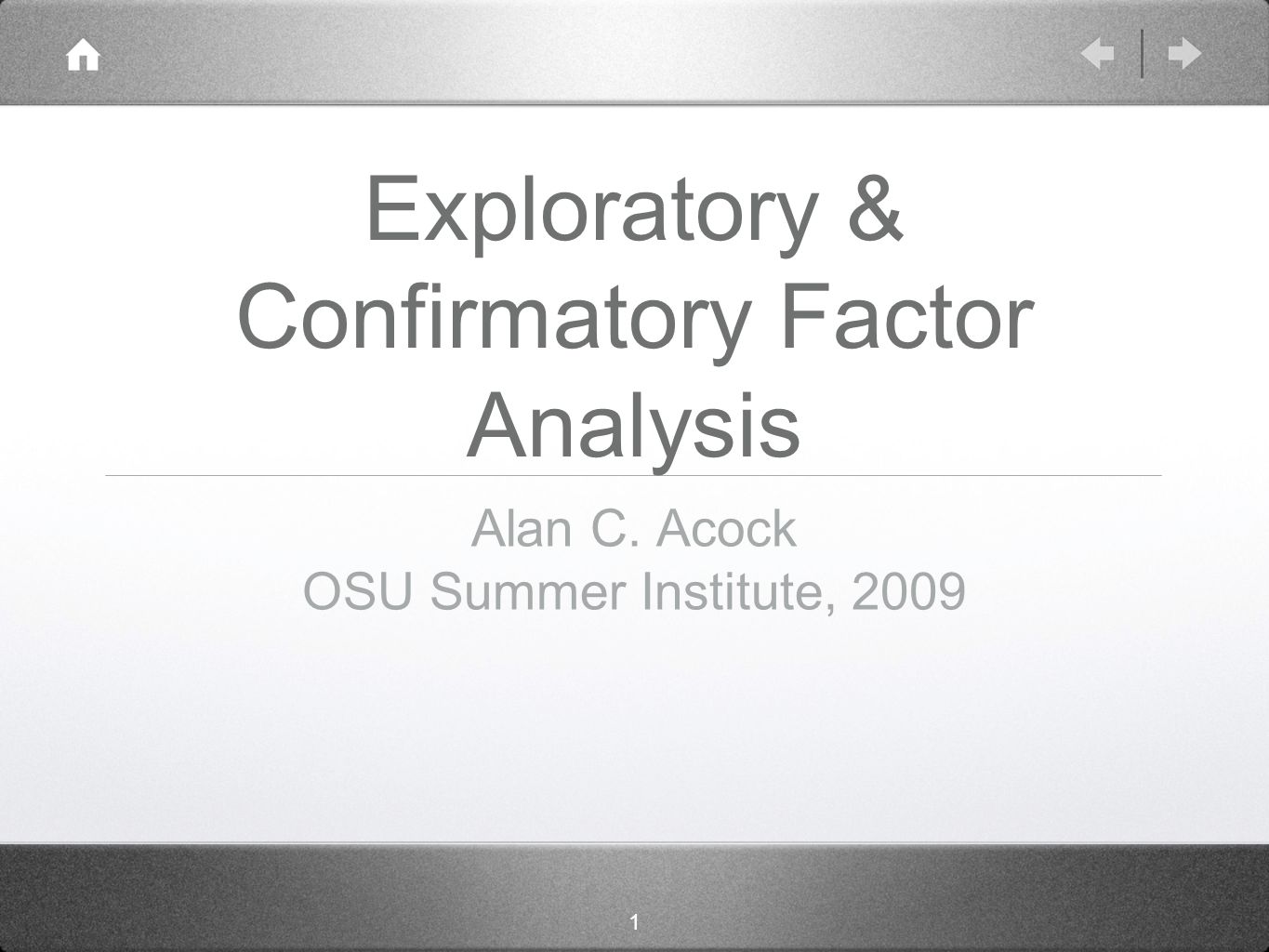 Exploratory & Confirmatory Factor Analysis

Alan C. Acock
OSU Summer Institute, 2009

1